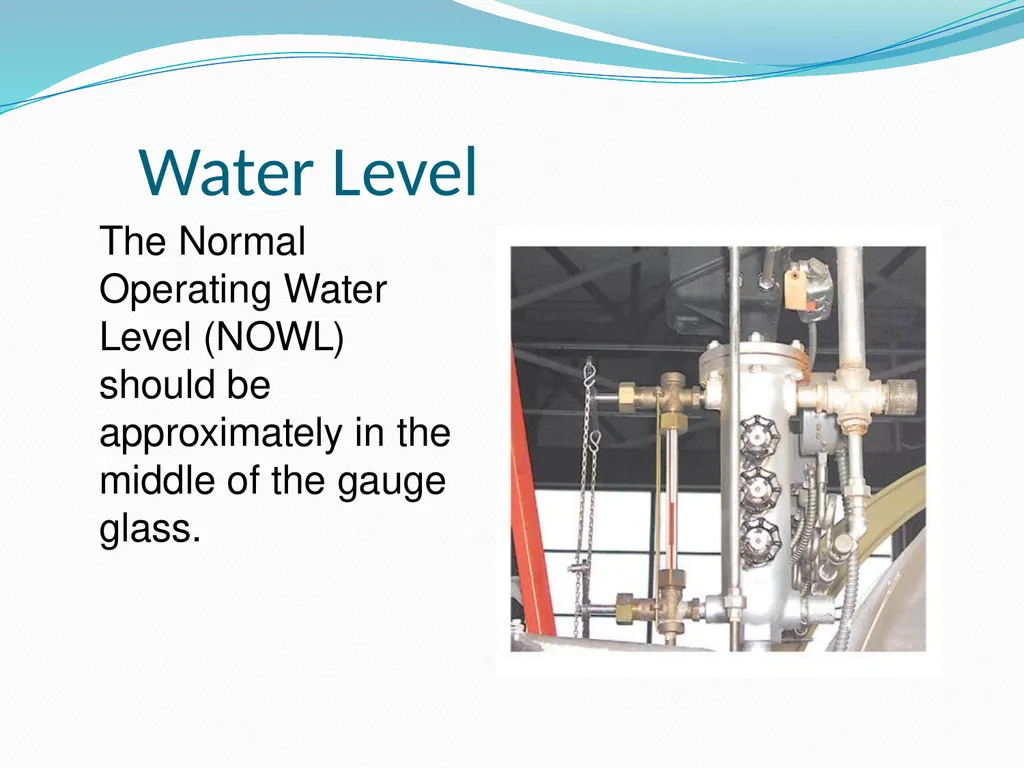 Water Level

The Normal Operating Water Level (NOWL) should be approximately in the middle of the gauge glass.